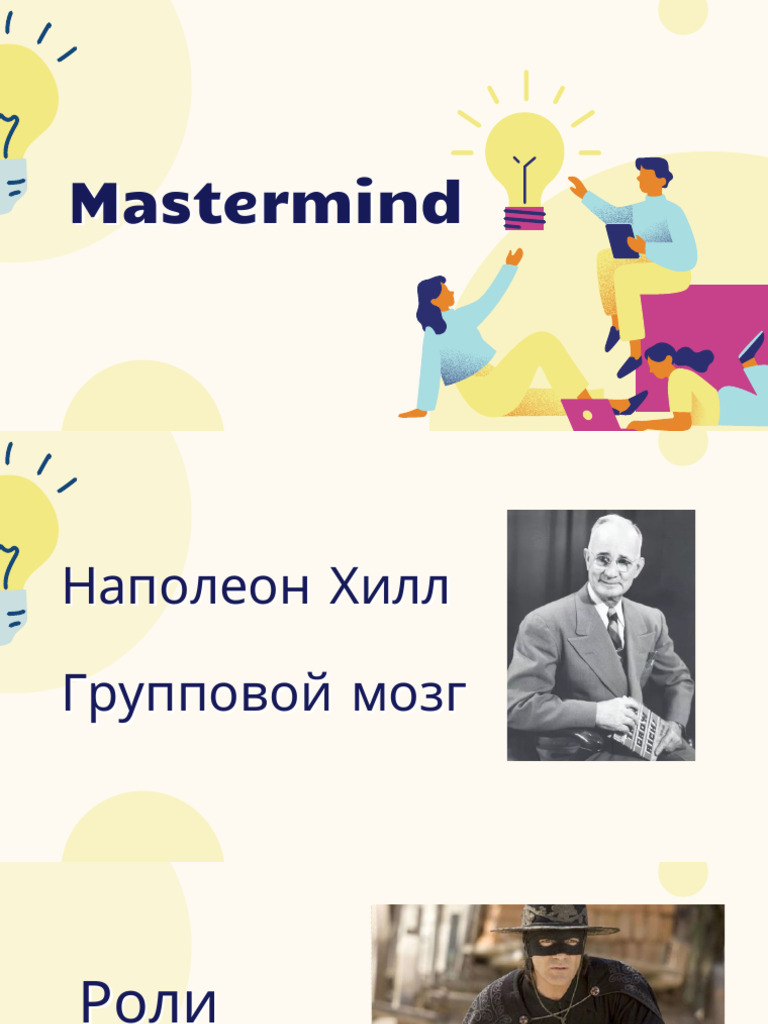 Mastermind

Наполеон Хилл

Групповой мозг

Роли